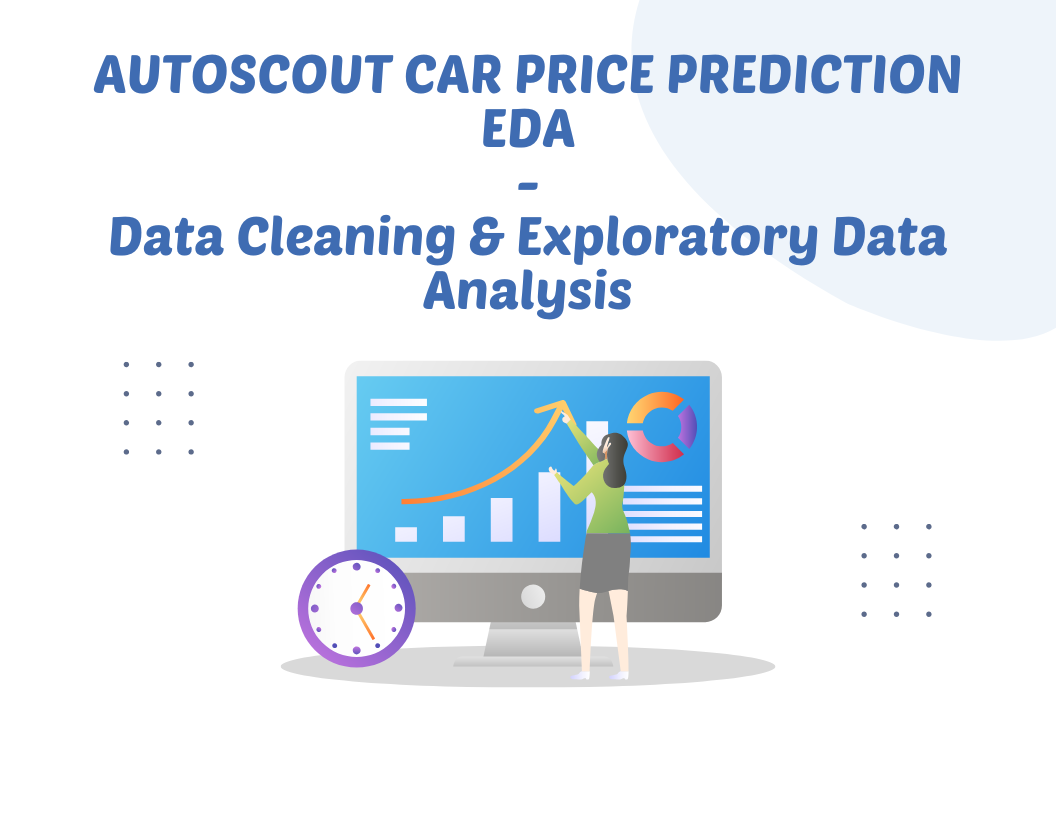 AUTOSCOUT CAR PRICE PREDICTION EDA
-
Data Cleaning & Exploratory Data Analysis